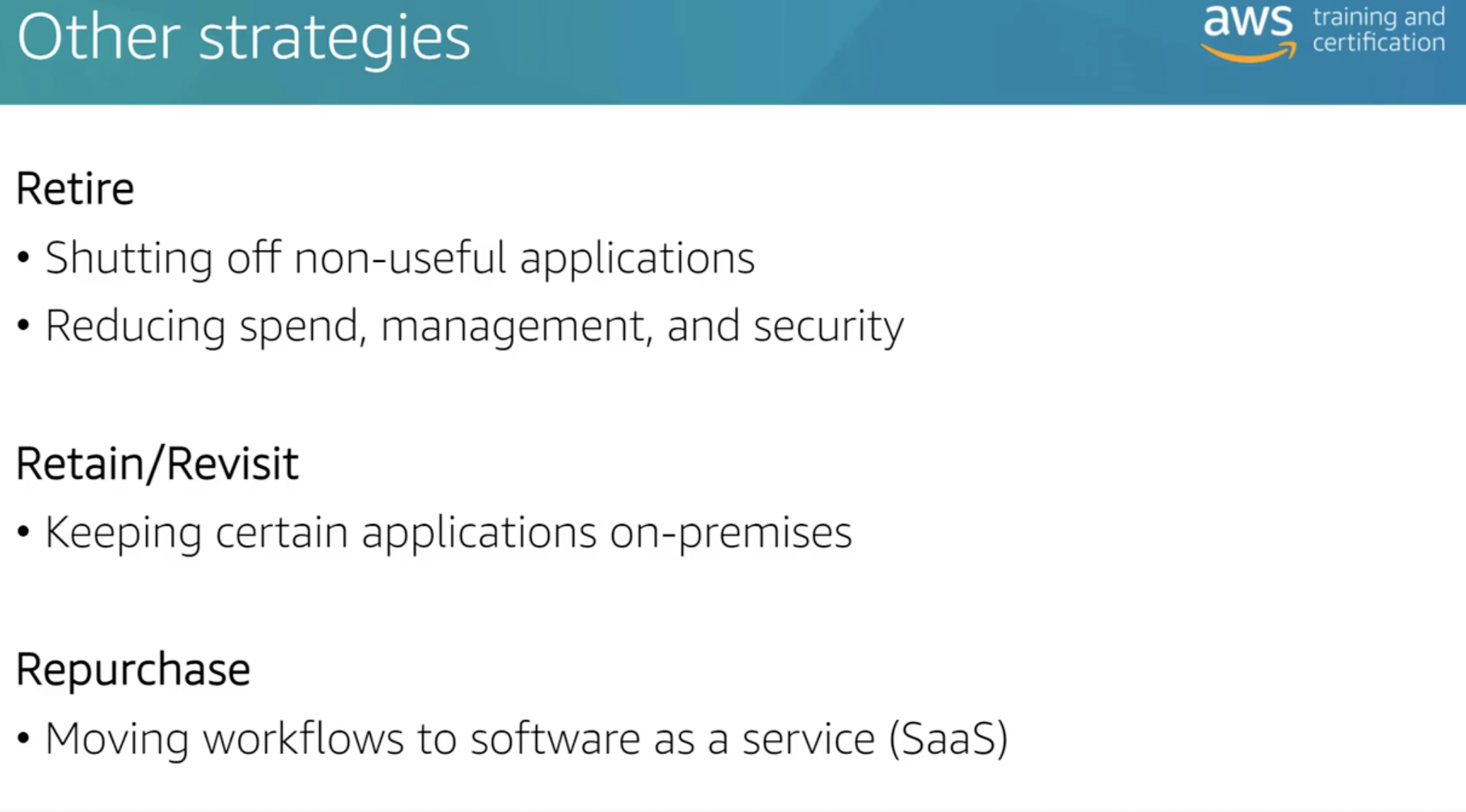 Other strategies

aws training and certification

Retire

• Shutting off non-useful applications

• Reducing spend, management, and security

Retain/Revisit

• Keeping certain applications on-premises

Repurchase

• Moving workflows to software as a service (SaaS)